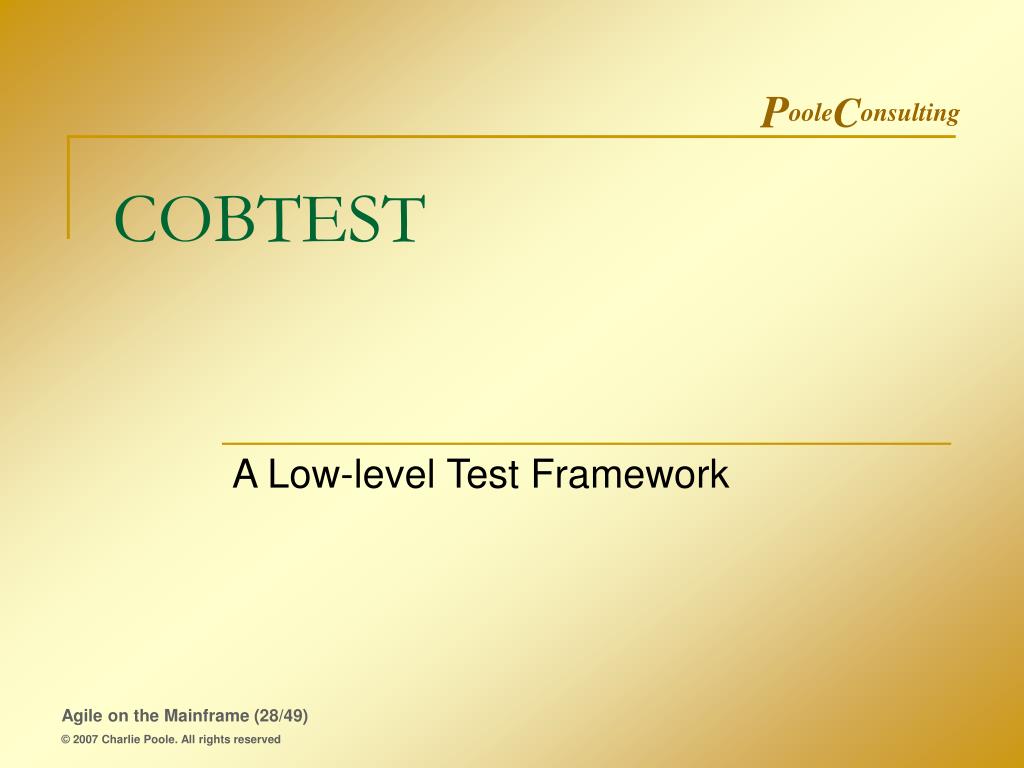 PooleConsulting

COBTEST

A Low-level Test Framework

Agile on the Mainframe (28/49)

© 2007 Charlie Poole. All rights reserved